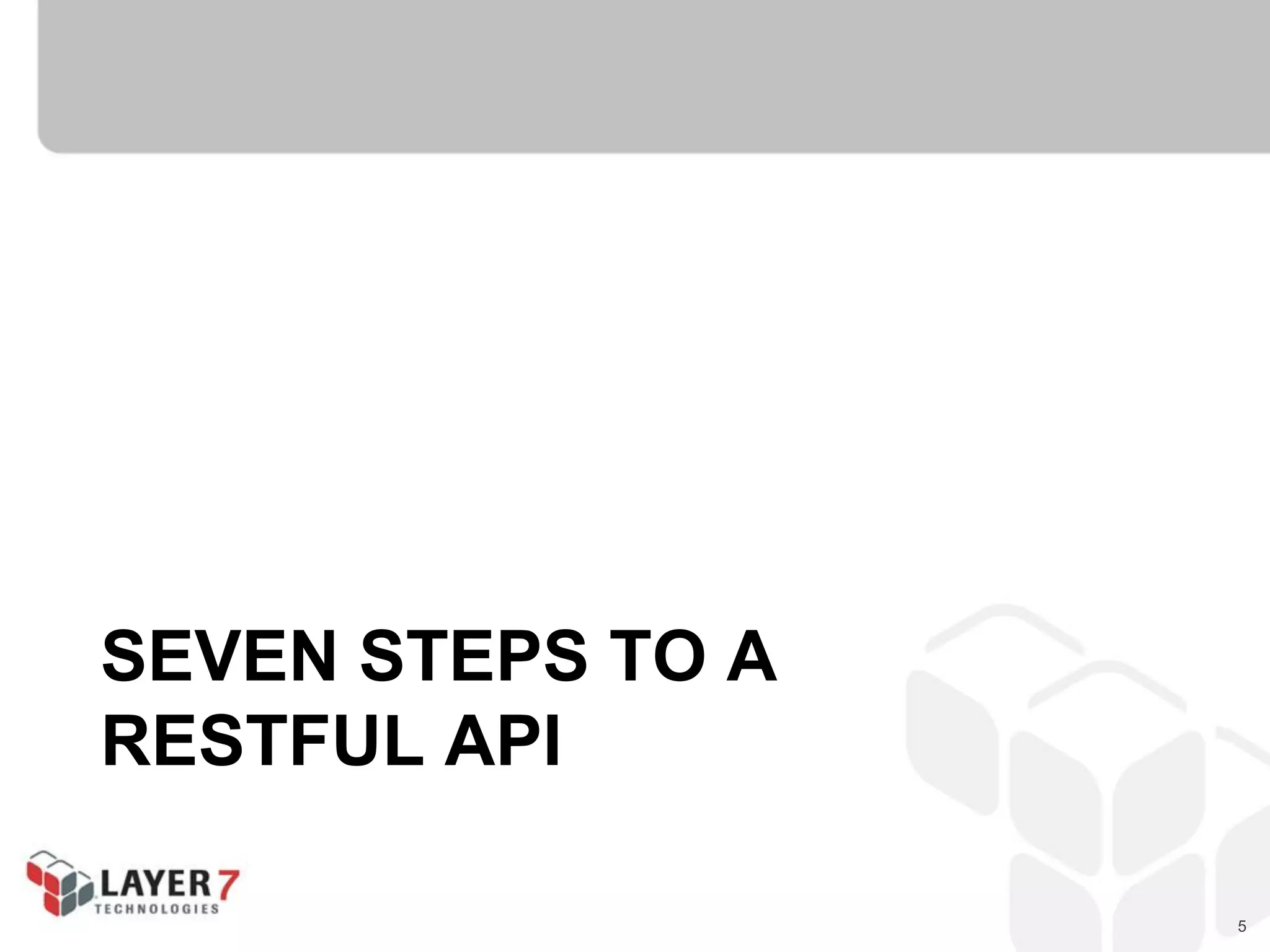 SEVEN STEPS TO A RESTFUL API

LAYER 7
TECHNOLOGIES

5